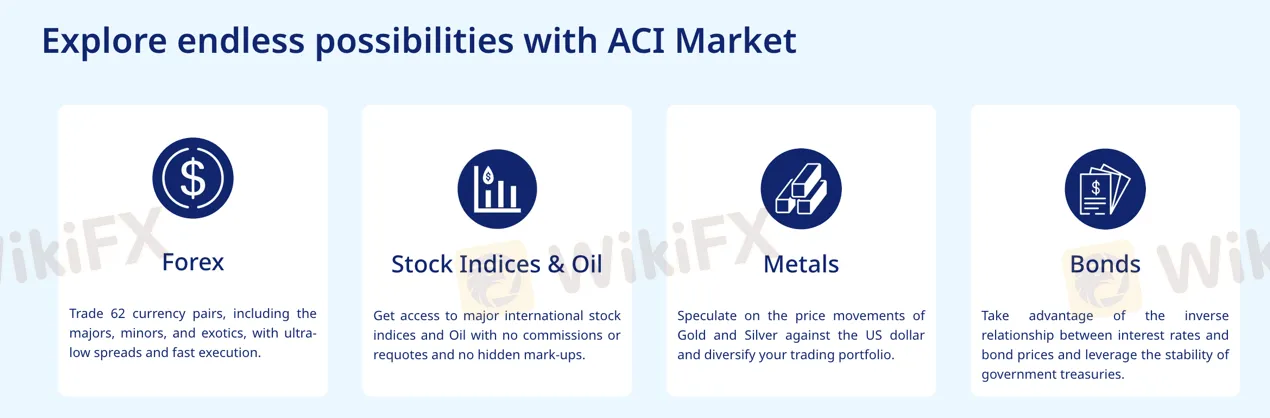 Explore endless possibilities with ACI Market

Forex

Trade 62 currency pairs, including the majors, minors, and exotics, with ultra-low spreads and fast execution.

Stock Indices & Oil

Get access to major international stock indices and Oil with no commissions or requotes and no hidden mark-ups.

Metals

Speculate on the price movements of Gold and Silver against the US dollar and diversify your trading portfolio.

Bonds

Take advantage of the inverse relationship between interest rates and bond prices and leverage the stability of government treasuries.

WikiFX WikiFX WikiFX